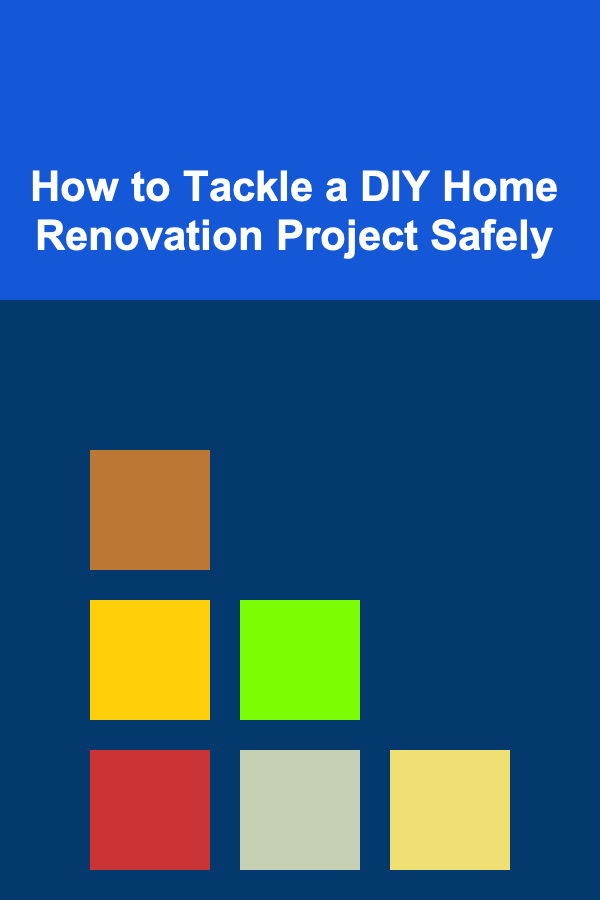 How to Tackle a DIY Home Renovation Project Safely